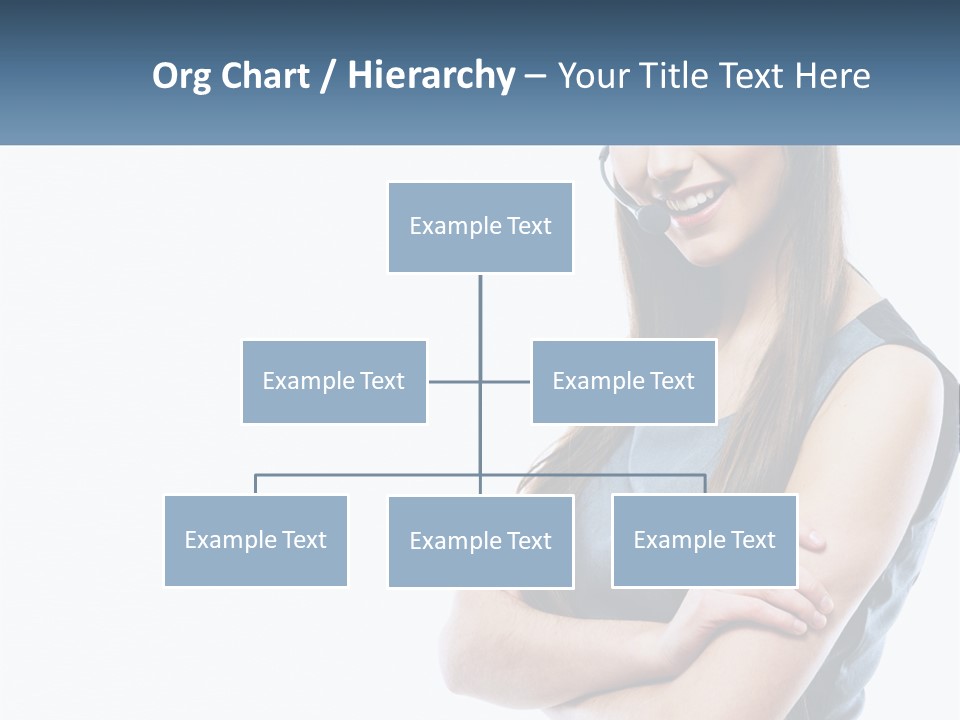 Org Chart / Hierarchy – Your Title Text Here

Example Text

Example Text

Example Text

Example Text

Example Text

Example Text